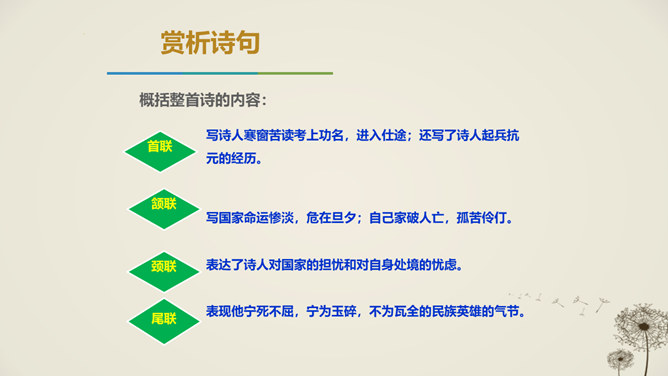 赏析诗句

概括整首诗的内容：

首联

写诗人寒窗苦读考上功名，进入仕途；还写了诗人起兵抗元的经历。

颔联

写国家命运惨淡，危在旦夕；自己家破人亡，孤苦伶仃。

颈联

表达了诗人对国家的担忧和对自身处境的忧虑。

尾联

表现他宁死不屈，宁为玉碎，不为瓦全的民族英雄的气节。